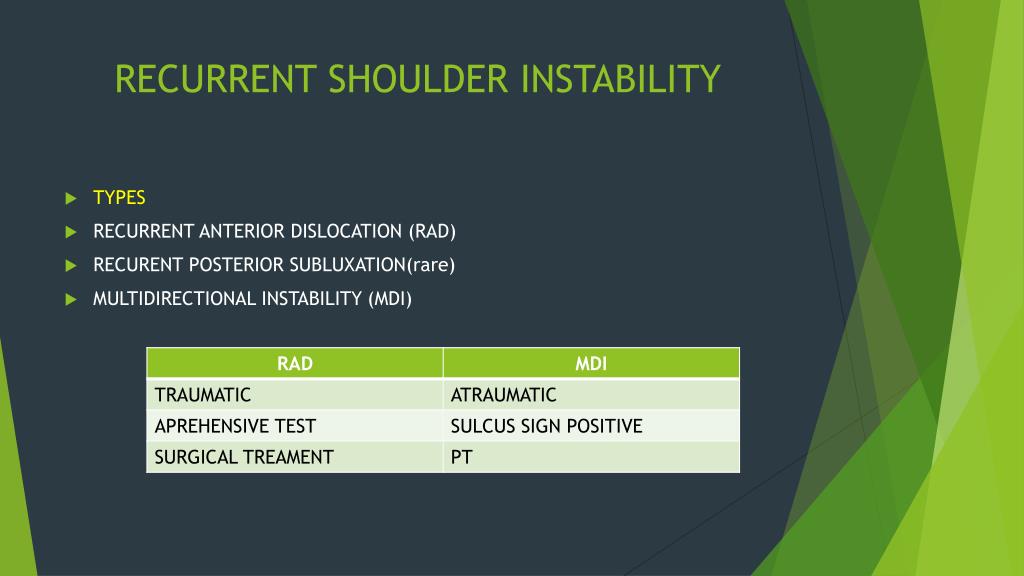 RECURRENT SHOULDER INSTABILITY

TYPES

RECURRENT ANTERIOR DISLOCATION (RAD)

RECURENT POSTERIOR SUBLUXATION(rare)

MULTIDIRECTIONAL INSTABILITY (MDI)

| RAD | MDI |
|---|---|
| TRAUMATIC | ATRAUMATIC |
| APREHENSIVE TEST | SULCUS SIGN POSITIVE |
| SURGICAL TREAMENT | PT |